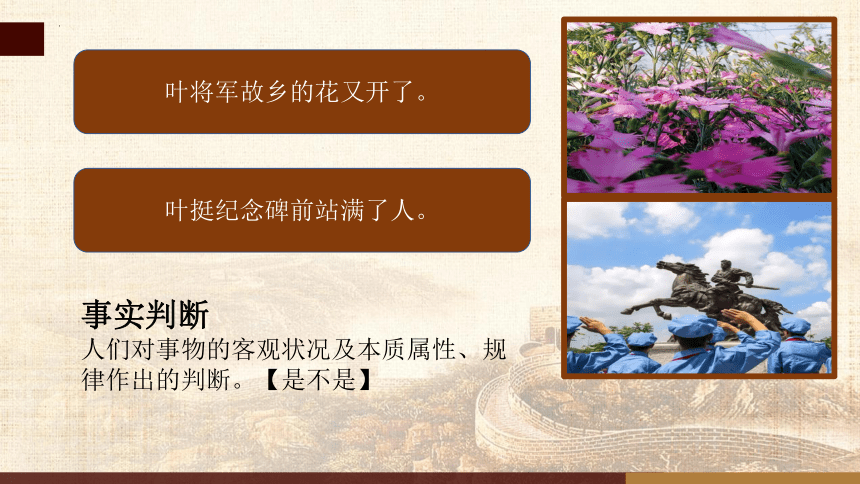 叶将军故乡的花又开了。

叶挺纪念碑前站满了人。

事实判断
人们对事物的客观状况及本质属性、规律作出的判断。【是不是】